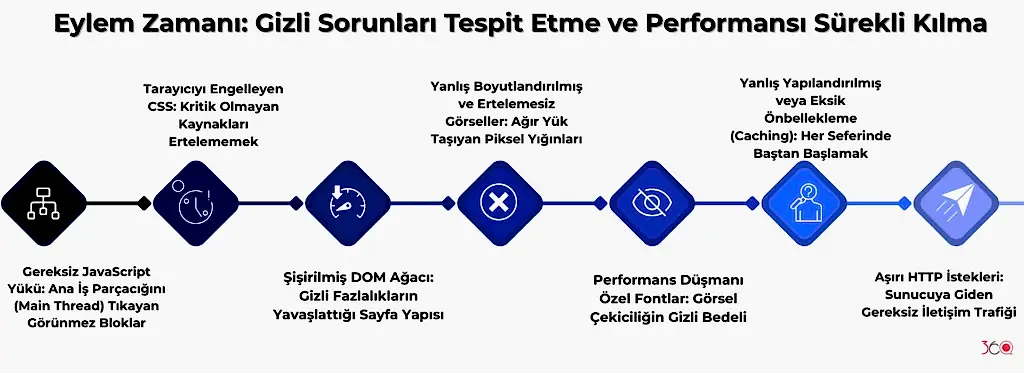 Eylem Zamanı: Gizli Sorunları Tespit Etme ve Performansı Sürekli Kılma

Tarayıcıyı Engelleyen CSS: Kritik Olmayan Kaynakları Ertelememek

Yanlış Boyutlandırılmış ve Ertelemesiz Görseller: Ağır Yük Taşıyan Piksel Yığınları

Yanlış Yapılandırılmış veya Eksik Önbellekleme (Caching): Her Seferinde Baştan Başlamak

Gereksiz JavaScript Yükü: Ana İş Parçacığını (Main Thread) Tıkayan Görünmez Bloklar

Şişirilmiş DOM Ağacı: Gizli Fazlalıkların Yavaşlattığı Sayfa Yapısı

Performans Düşmanı Özel Fontlar: Görsel Çekiciliğin Gizli Bedeli

Aşırı HTTP İstekleri: Sunucuya Giden Gereksiz İletişim Trafiği

360